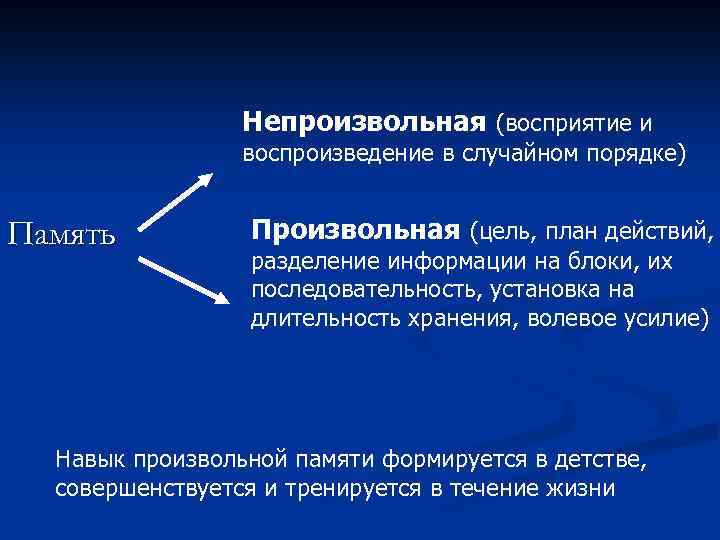 Память

Непроизвольная (восприятие и воспроизведение в случайном порядке)

Произвольная (цель, план действий, разделение информации на блоки, их последовательность, установка на длительность хранения, волевое усилие)

Навык произвольной памяти формируется в детстве, совершенствуется и тренируется в течение жизни